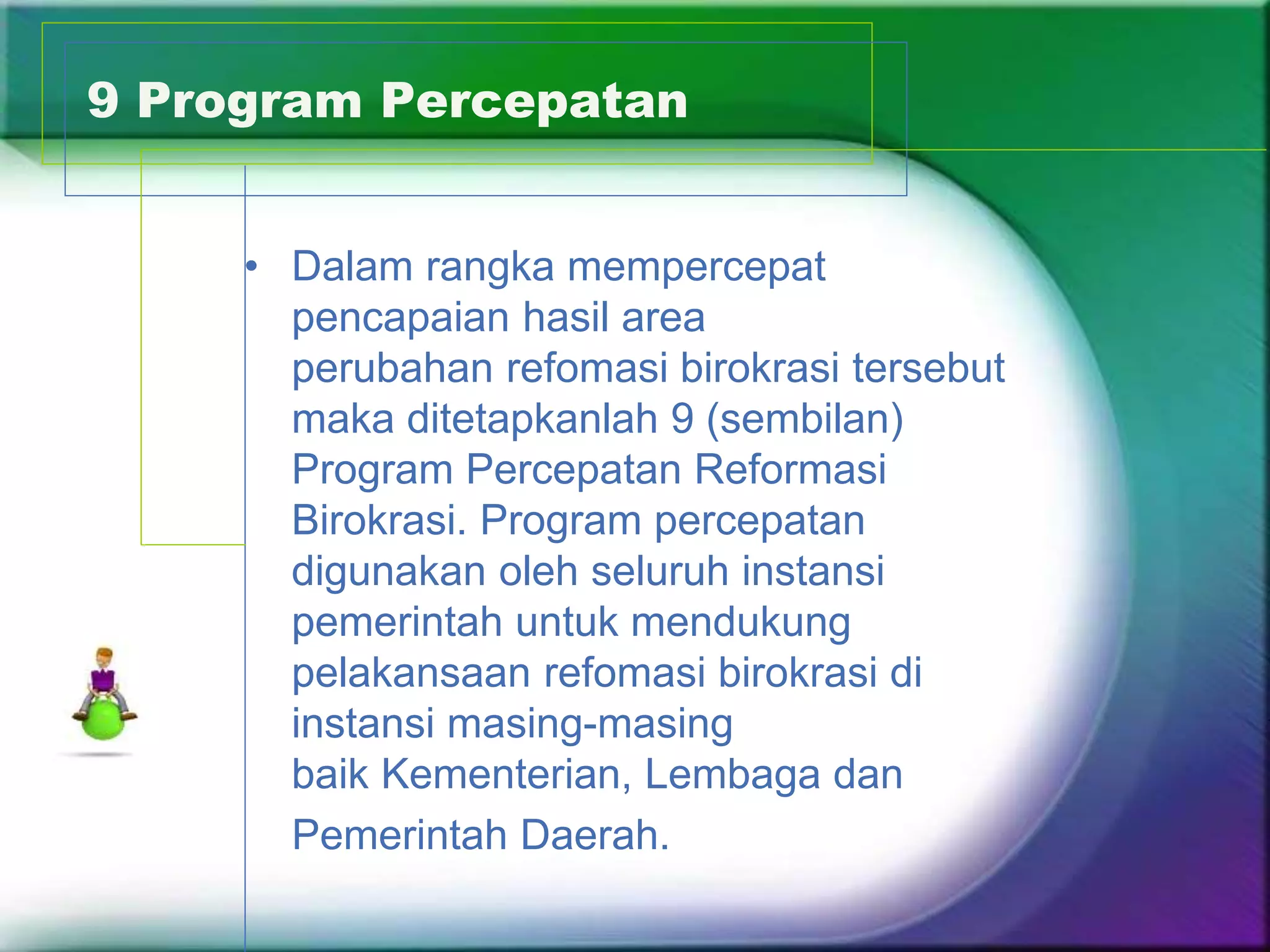 9 Program Percepatan

• Dalam rangka mempercepat pencapaian hasil area perubahan refomasi birokrasi tersebut maka ditetapkanlah 9 (sembilan) Program Percepatan Reformasi Birokrasi. Program percepatan digunakan oleh seluruh instansi pemerintah untuk mendukung pelakansaan refomasi birokrasi di instansi masing-masing baik Kementerian, Lembaga dan Pemerintah Daerah.